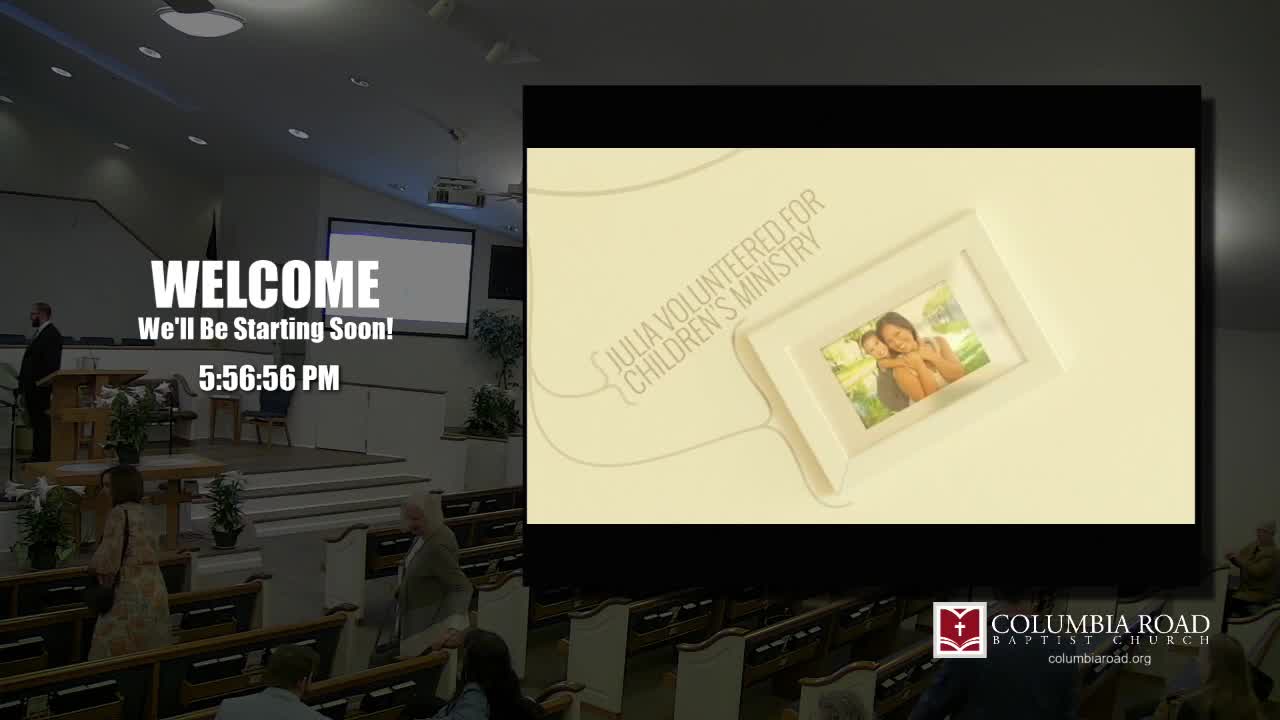 WELCOME
We'll Be Starting Soon!
5:56:56 PM

JULIA VOLUNTEERED FOR CHILDREN'S MINISTRY

COLUMBIA ROAD
BAPTIST CHURCH
columbiaroad.org